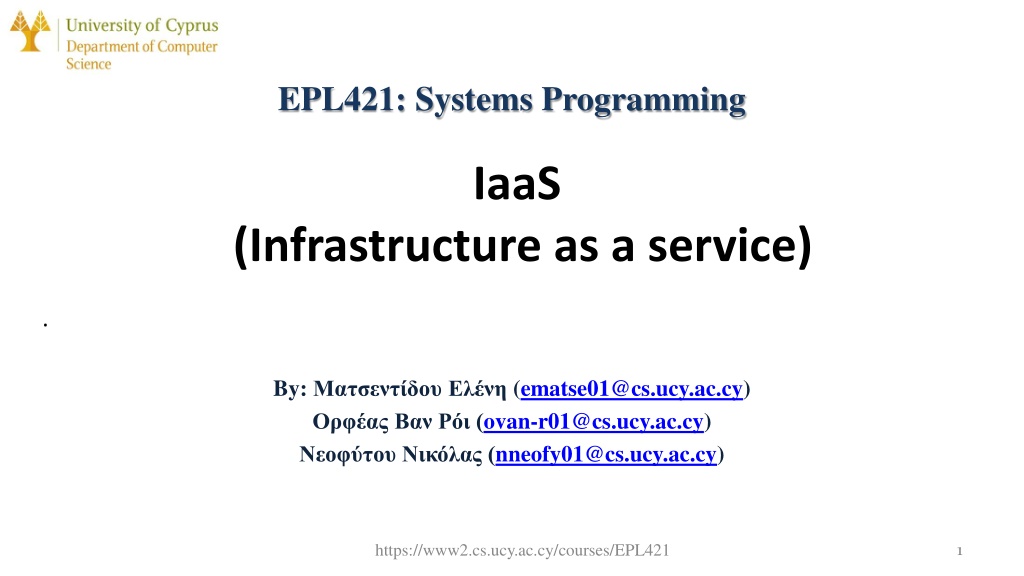 University of Cyprus
Department of Computer Science

EPL421: Systems Programming

IaaS
(Infrastructure as a service)

.

By: Ματσεντίδου Ελένη (ematse01@cs.ucy.ac.cy)
Ορφέας Βαν Ρόι (ovan-r01@cs.ucy.ac.cy)
Νεοφύτου Νικόλας (nneofy01@cs.ucy.ac.cy)

https://www2.cs.ucy.ac.cy/courses/EPL421

1